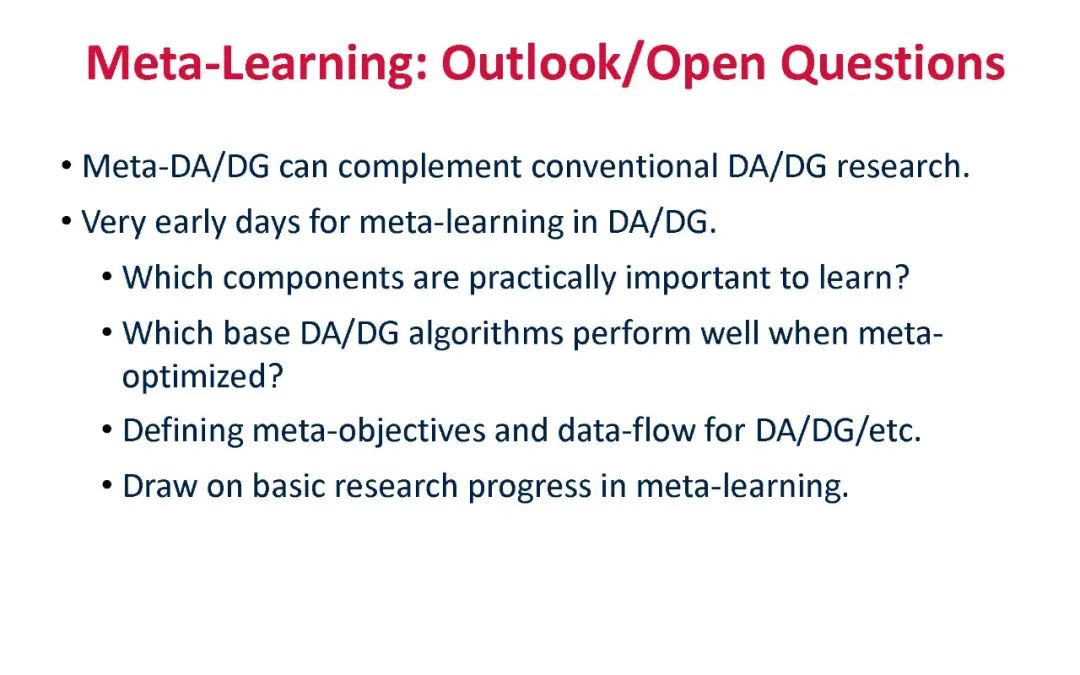 Meta-Learning: Outlook/Open Questions

• Meta-DA/DG can complement conventional DA/DG research.
• Very early days for meta-learning in DA/DG.
  • Which components are practically important to learn?
  • Which base DA/DG algorithms perform well when meta-optimized?
  • Defining meta-objectives and data-flow for DA/DG/etc.
  • Draw on basic research progress in meta-learning.